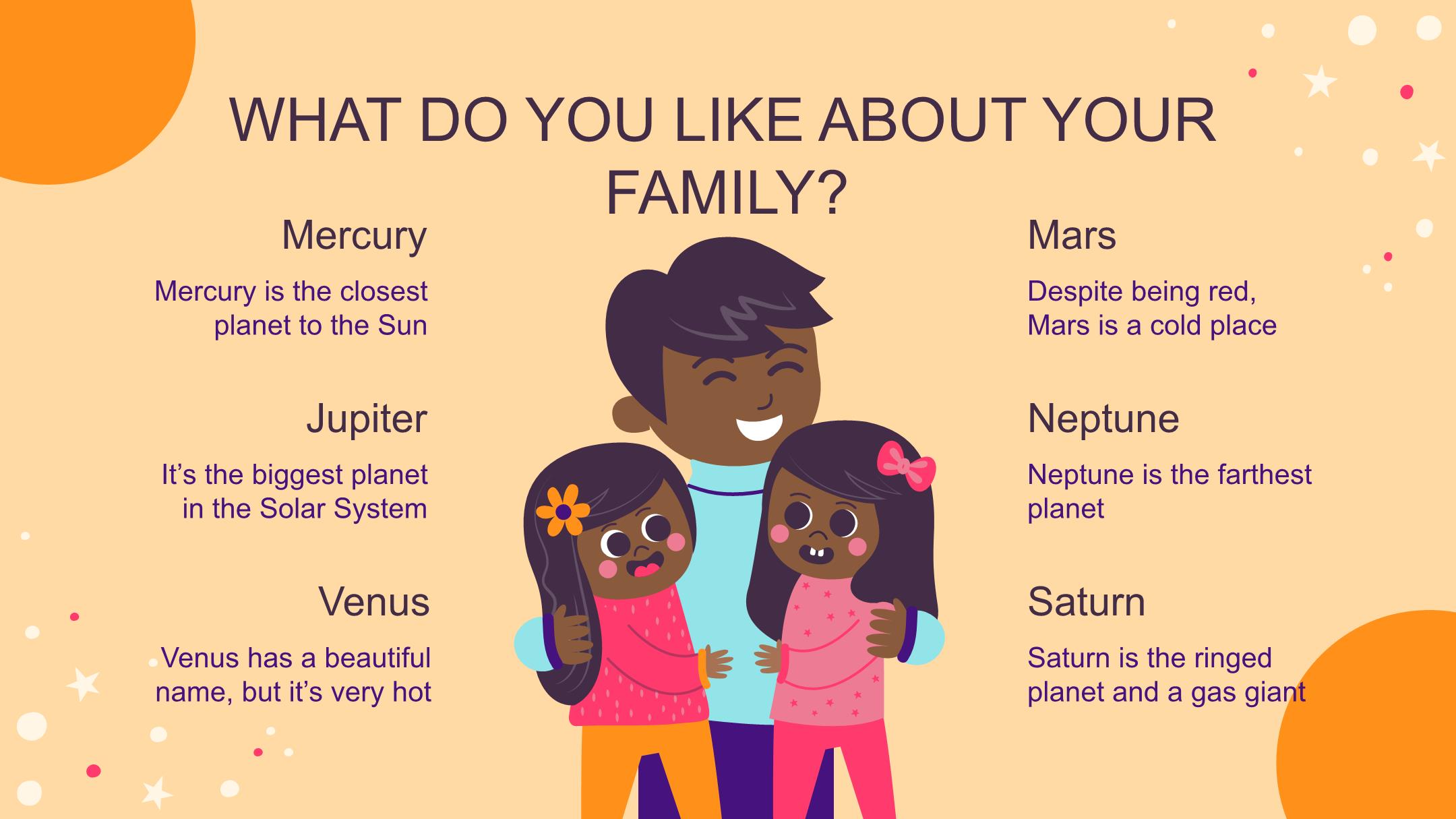 WHAT DO YOU LIKE ABOUT YOUR FAMILY?

Mercury

Mercury is the closest planet to the Sun

Jupiter

It’s the biggest planet in the Solar System

Venus

Venus has a beautiful name, but it’s very hot

Mars

Despite being red, Mars is a cold place

Neptune

Neptune is the farthest planet

Saturn

Saturn is the ringed planet and a gas giant